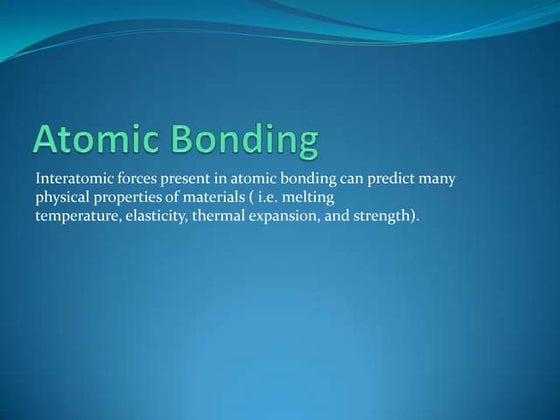 Atomic Bonding

Interatomic forces present in atomic bonding can predict many physical properties of materials ( i.e. melting temperature, elasticity, thermal expansion, and strength).